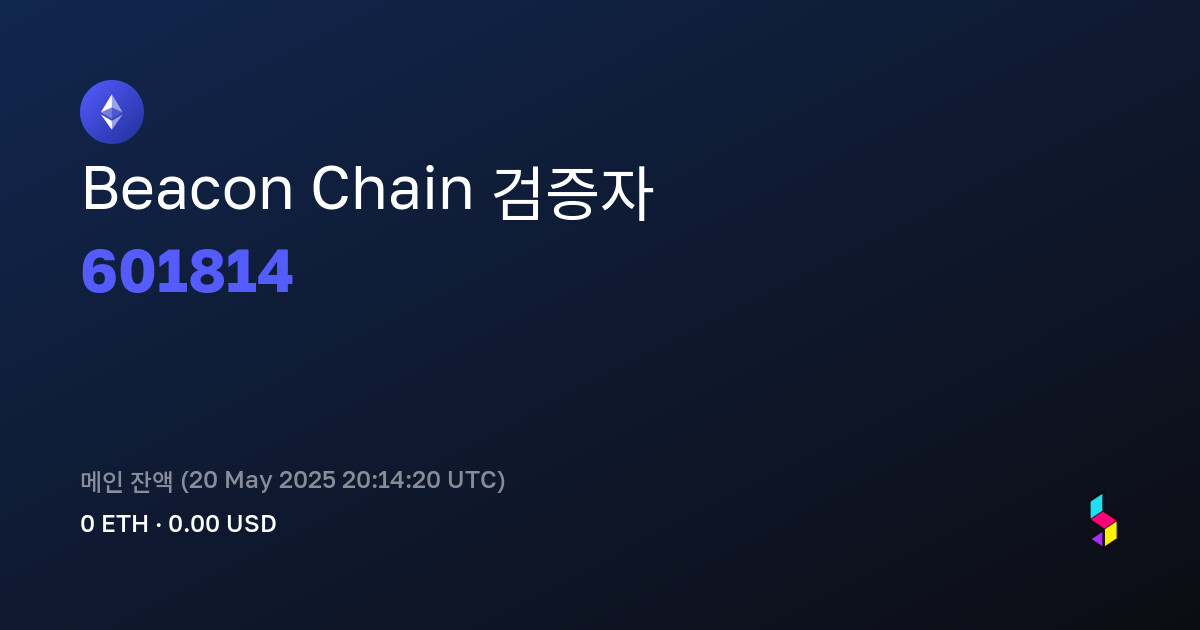 Beacon Chain 검증자
601814

메인 잔액 (20 May 2025 20:14:20 UTC)
0 ETH · 0.00 USD